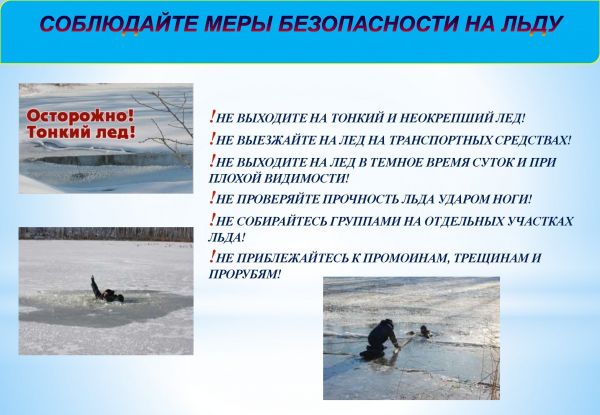 СОБЛЮДАЙТЕ МЕРЫ БЕЗОПАСНОСТИ НА ЛЬДУ

Осторожно! Тонкий лед!

!НЕ ВЫХОДИТЕ НА ТОНКИЙ И НЕОКРЕПШИЙ ЛЕД!

!НЕ ВЫЕЗЖАЙТЕ НА ЛЕД НА ТРАНСПОРТНЫХ СРЕДСТВАХ!

!НЕ ВЫХОДИТЕ НА ЛЕД В ТЕМНОЕ ВРЕМЯ СУТОК И ПРИ ПЛОХОЙ ВИДИМОСТИ!

!НЕ ПРОВЕРЯЙТЕ ПРОЧНОСТЬ ЛЬДА УДАРОМ НОГИ!

!НЕ СОБИРАЙТЕСЬ ГРУППАМИ НА ОТДЕЛЬНЫХ УЧАСТКАХ ЛЬДА!

!НЕ ПРИБЛЕЖАЙТЕСЬ К ПРОМОИНАМ, ТРЕЩИНАМ И ПРОРУБЯМ!